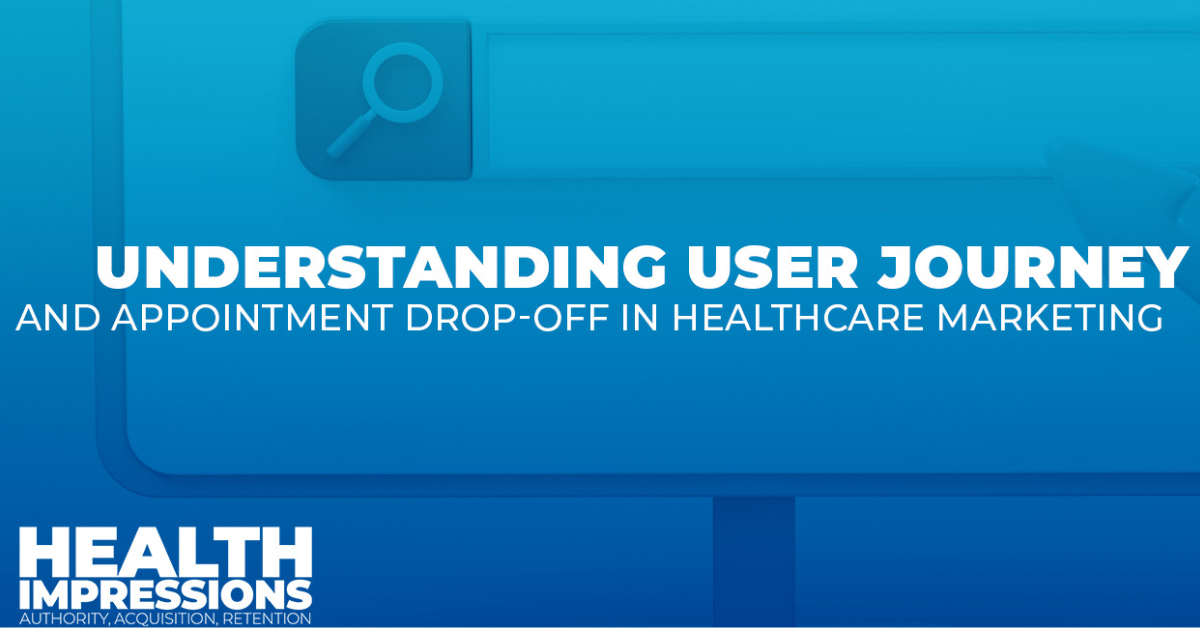 UNDERSTANDING USER JOURNEY
AND APPOINTMENT DROP-OFF IN HEALTHCARE MARKETING

HEALTH
IMPRESSIONS
AUTHORITY, ACQUISITION, RETENTION